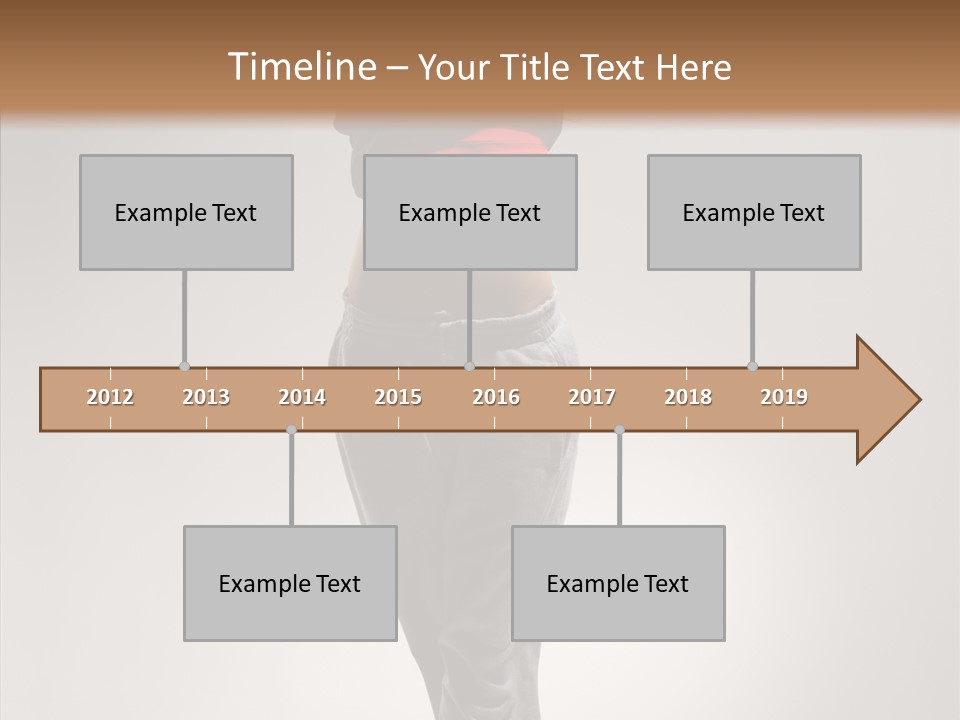 Timeline – Your Title Text Here

Example Text

Example Text

Example Text

2012 2013 2014 2015 2016 2017 2018 2019

Example Text

Example Text